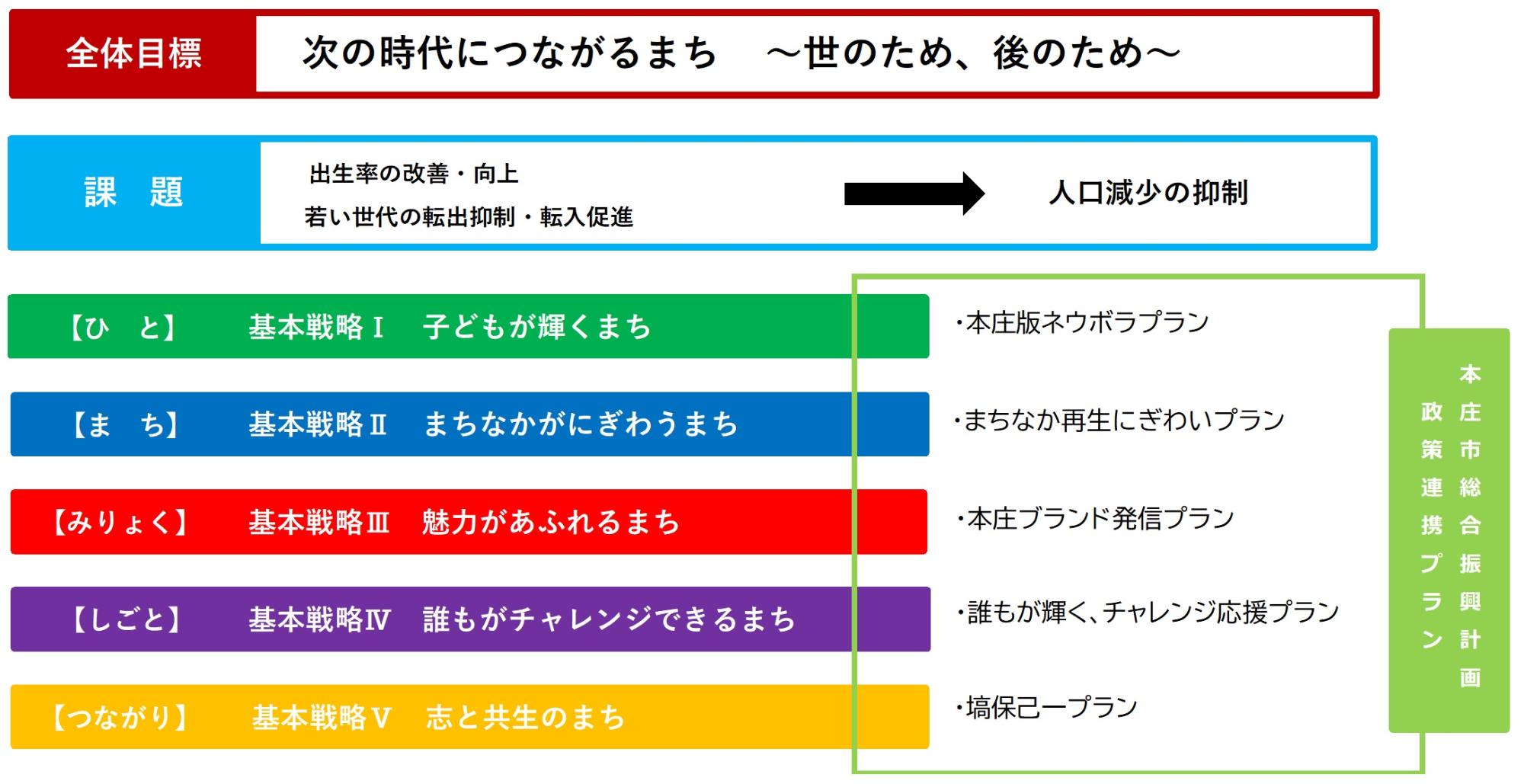 全体目標　次の時代につながるまち　～世のため、後のため～

課　題

出生率の改善・向上
若い世代の転出抑制・転入促進

人口減少の抑制

【ひ　と】　基本戦略Ⅰ　子どもが輝くまち

【ま　ち】　基本戦略Ⅱ　まちなかがにぎわうまち

【みりょく】　基本戦略Ⅲ　魅力があふれるまち

【しごと】　基本戦略Ⅳ　誰もがチャレンジできるまち

【つながり】　基本戦略Ⅴ　志と共生のまち

・本庄版ネウボラプラン

・まちなか再生にぎわいプラン

・本庄ブランド発信プラン

・誰もが輝く、チャレンジ応援プラン

・塙保己一プラン

本庄市総合振興計画
政策連携プラン